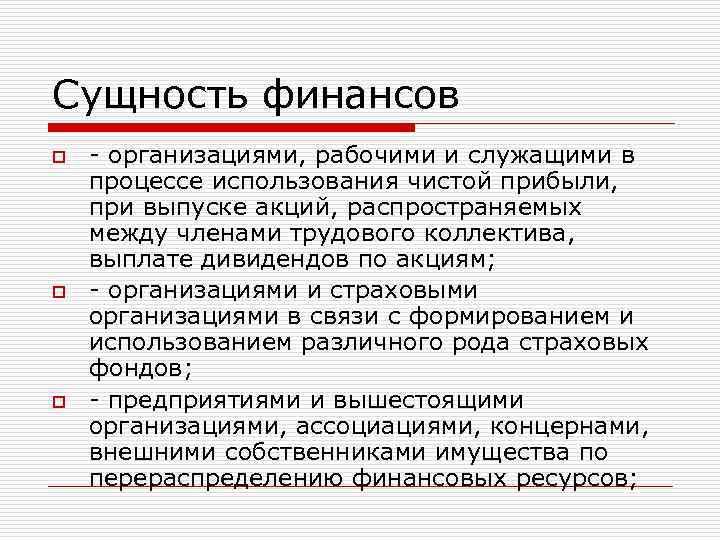 Сущность финансов

- организациями, рабочими и служащими в процессе использования чистой прибыли, при выпуске акций, распространяемых между членами трудового коллектива, выплате дивидендов по акциям;

- организациями и страховыми организациями в связи с формированием и использованием различного рода страховых фондов;

- предприятиями и вышестоящими организациями, ассоциациями, концернами, внешними собственниками имущества по перераспределению финансовых ресурсов;